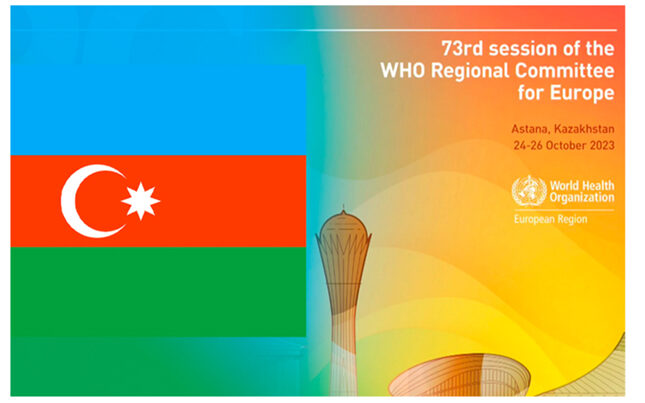 73rd session of the WHO Regional Committee for Europe

Astana, Kazakhstan
24-26 October 2023

World Health Organization
European Region